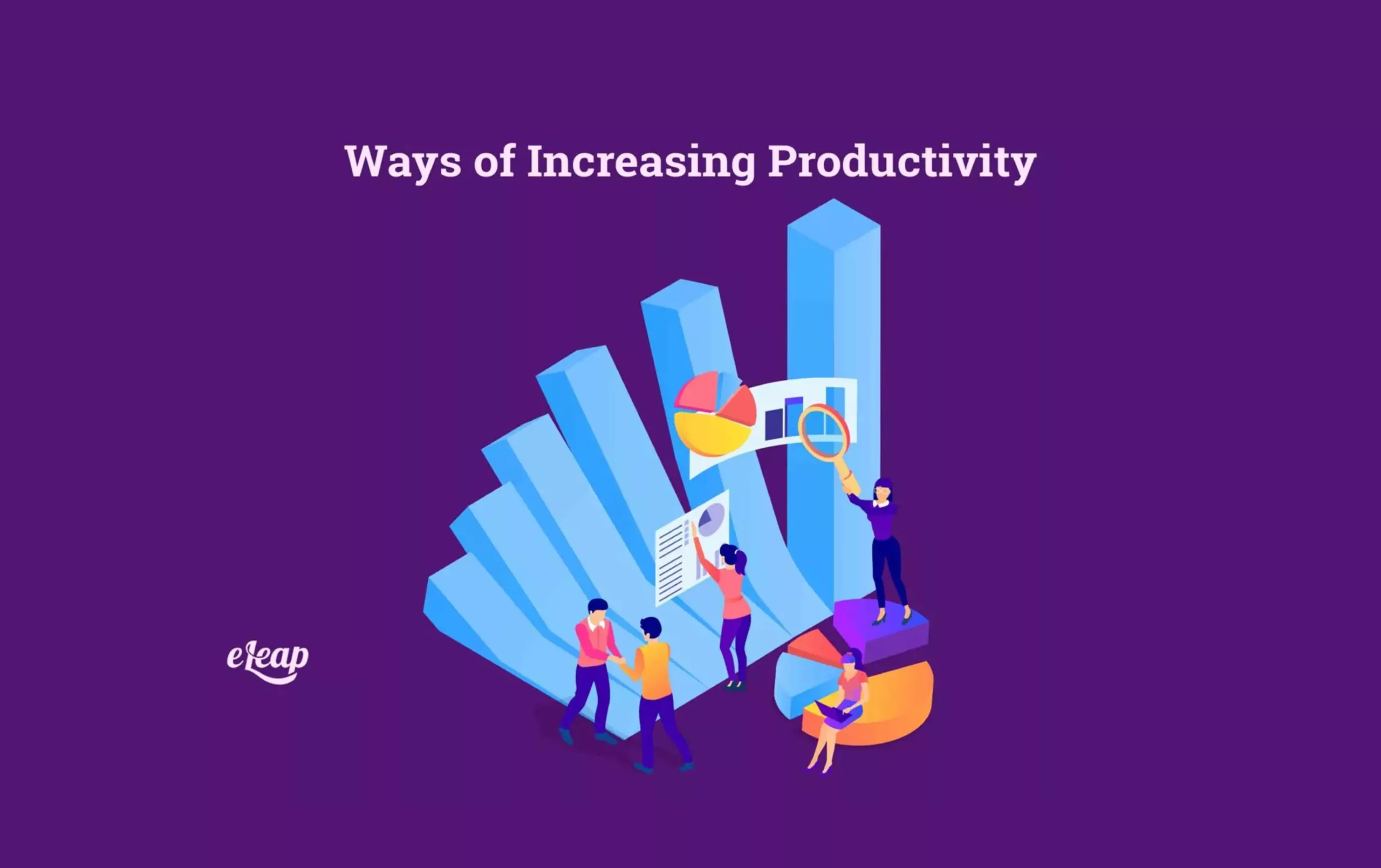 Ways of Increasing Productivity

eLeap